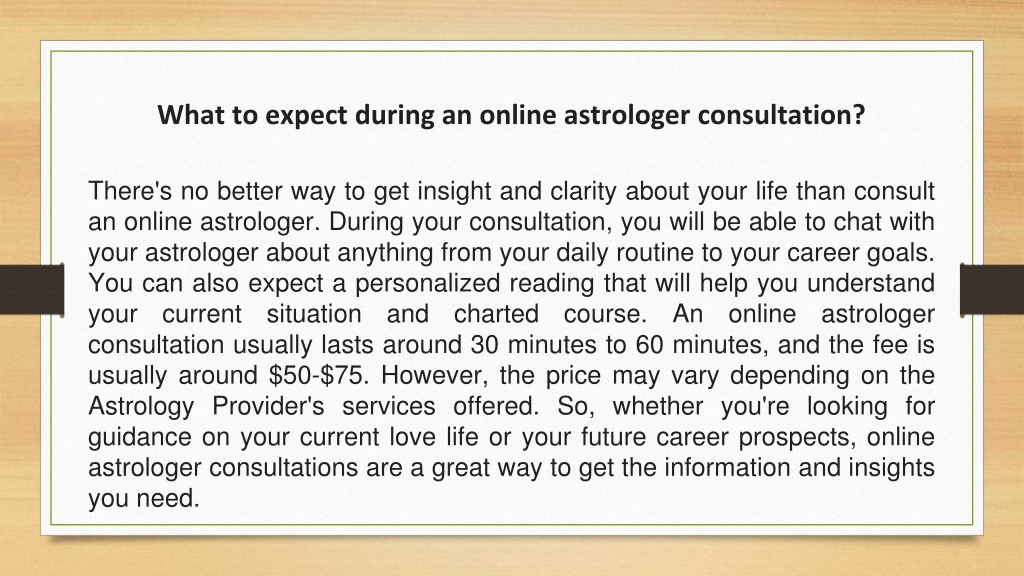 What to expect during an online astrologer consultation?

There's no better way to get insight and clarity about your life than consult an online astrologer. During your consultation, you will be able to chat with your astrologer about anything from your daily routine to your career goals. You can also expect a personalized reading that will help you understand your current situation and charted course. An online astrologer consultation usually lasts around 30 minutes to 60 minutes, and the fee is usually around \$50-\$75. However, the price may vary depending on the Astrology Provider's services offered. So, whether you're looking for guidance on your current love life or your future career prospects, online astrologer consultations are a great way to get the information and insights you need.